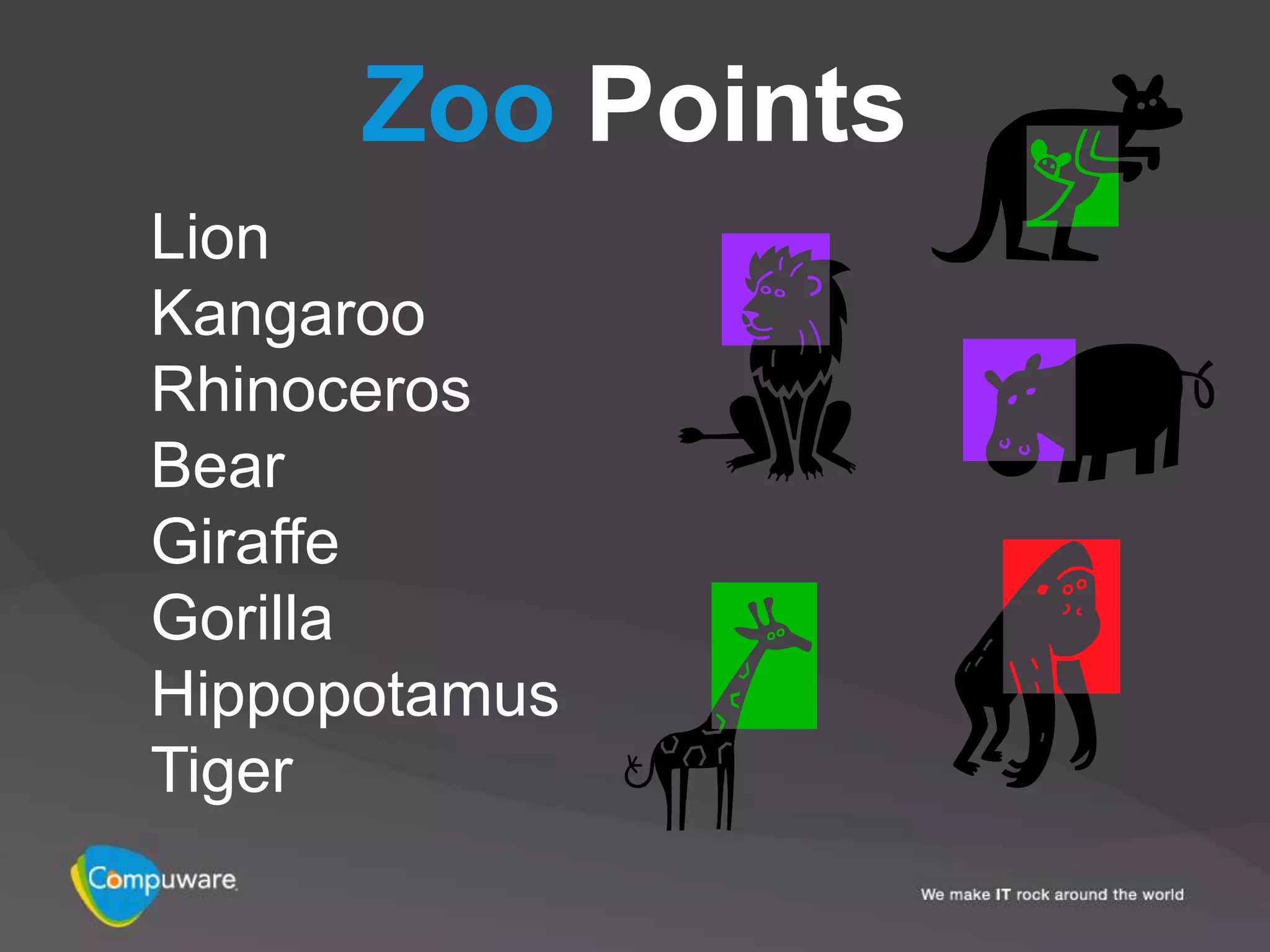 Zoo Points

Lion
Kangaroo
Rhinoceros
Bear
Giraffe
Gorilla
Hippopotamus
Tiger

Compuware

We make IT rock around the world